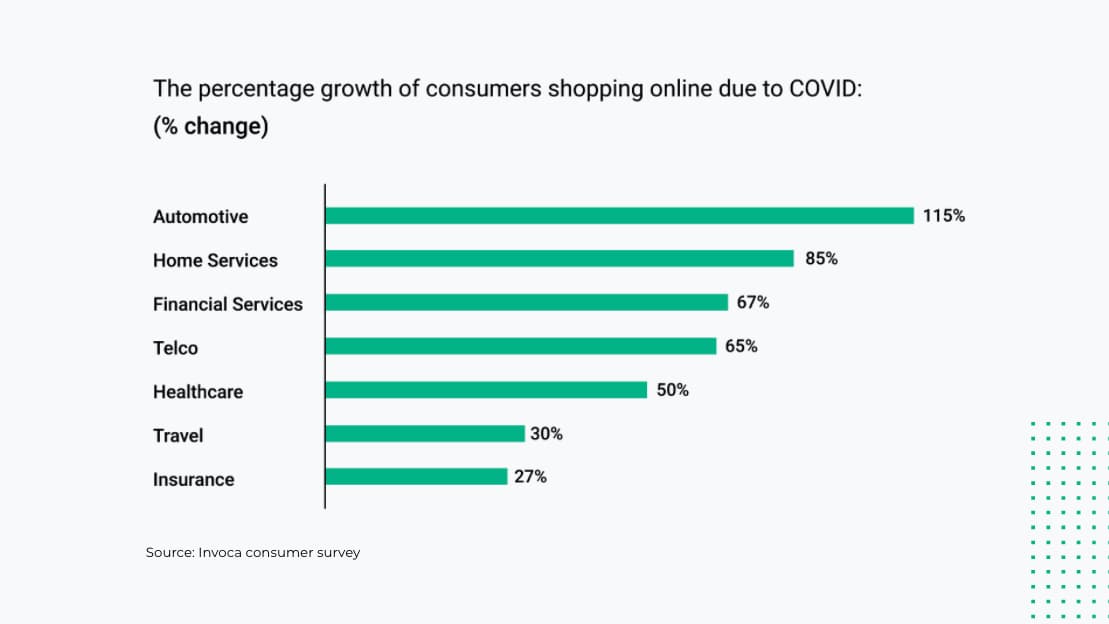 The percentage growth of consumers shopping online due to COVID:
(% change)

Automotive 115%
Home Services 85%
Financial Services 67%
Telco 65%
Healthcare 50%
Travel 30%
Insurance 27%

Source: Invoca consumer survey